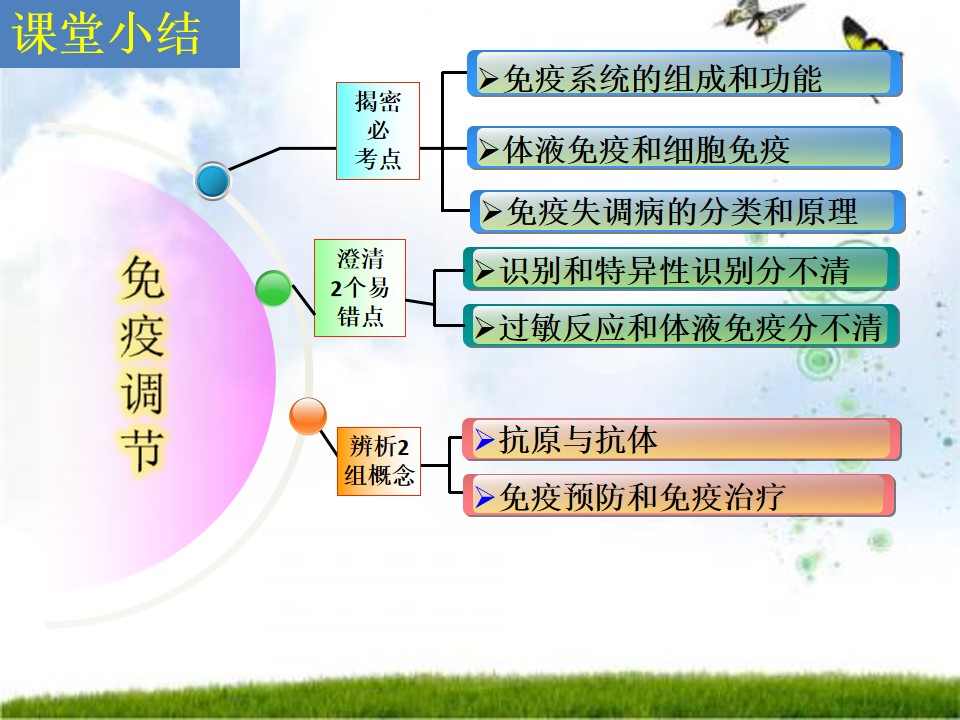 课堂小结

免疫调节

揭密必考点

➢免疫系统的组成和功能

➢体液免疫和细胞免疫

➢免疫失调病的分类和原理

澄清2个易错点

➢识别和特异性识别分不清

➢过敏反应和体液免疫分不清

辨析2组概念

➢抗原与抗体

➢免疫预防和免疫治疗